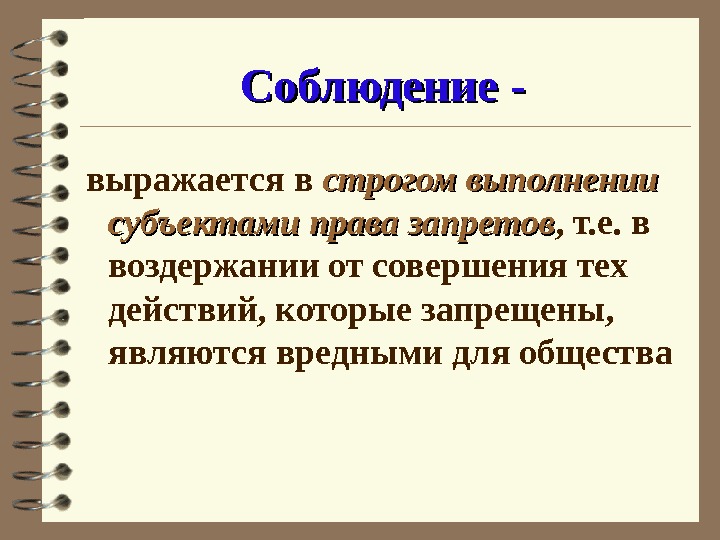 Соблюдение -

выражается в строгом выполнении субъектами права запретов, т.е. в воздержании от совершения тех действий, которые запрещены, являются вредными для общества